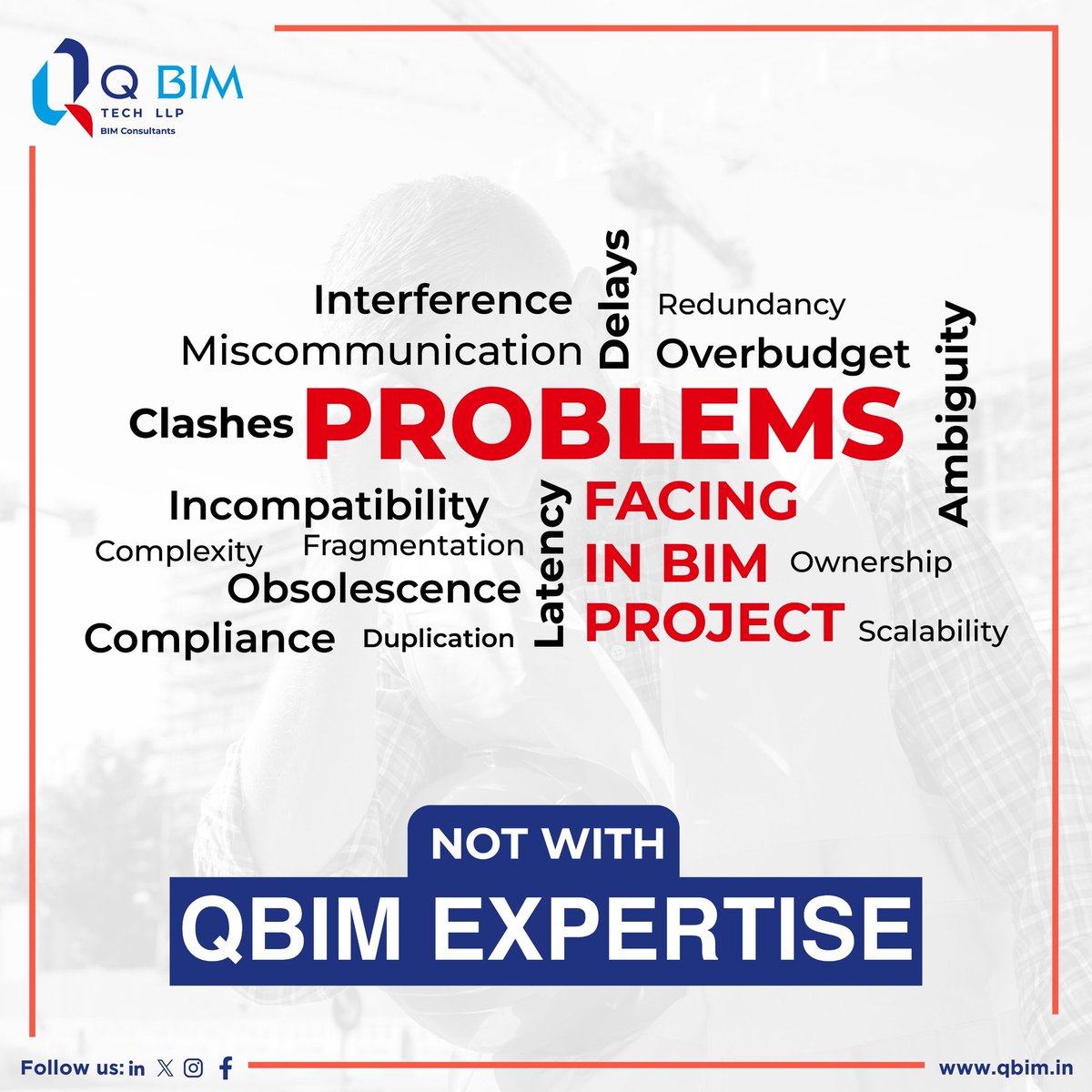 Q BIM
TECH LLP
BIM Consultants

Interference
Delays
Redundancy
Miscommunication
Overbudget
Ambiguity
Clashes
PROBLEMS
Incompatibility
Latency
FACING IN BIM PROJECT
Complexity
Fragmentation
Ownership
Obsolescence
Compliance
Duplication
Scalability

NOT WITH
QBIM EXPERTISE

Follow us:
www.qbim.in